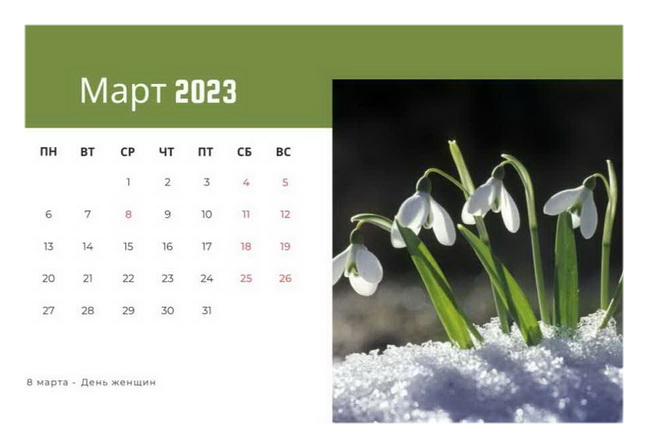 Март 2023

| ПН | ВТ | СР | ЧТ | ПТ | СБ | ВС |
|---|---|---|---|---|---|---|
| | | 1 | 2 | 3 | 4 | 5 |
| 6 | 7 | 8 | 9 | 10 | 11 | 12 |
| 13 | 14 | 15 | 16 | 17 | 18 | 19 |
| 20 | 21 | 22 | 23 | 24 | 25 | 26 |
| 27 | 28 | 29 | 30 | 31 | | |

8 марта - День женщин